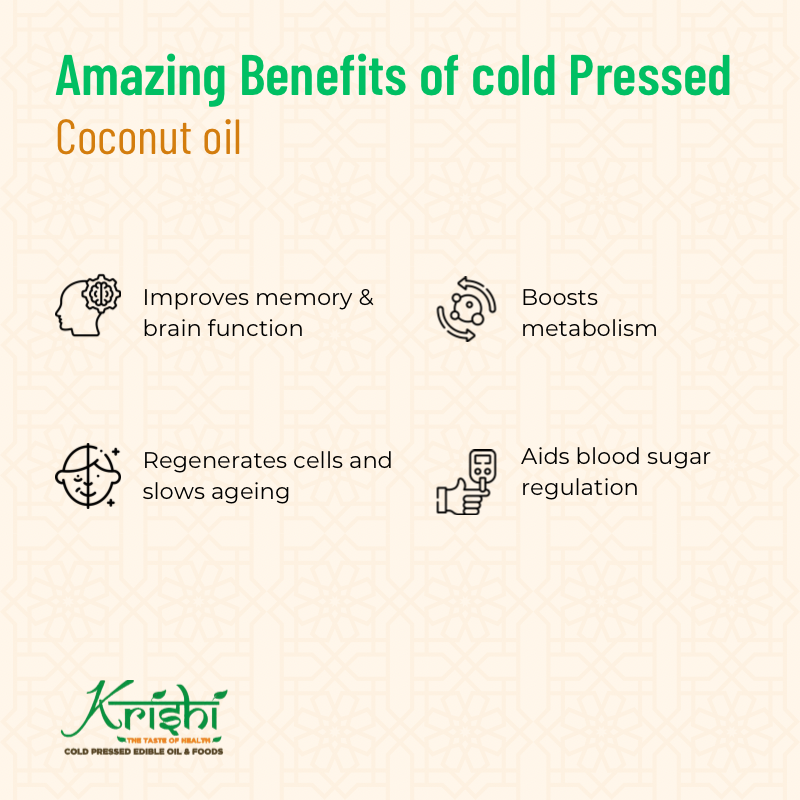 Amazing Benefits of cold Pressed

Coconut oil

Improves memory & brain function

Boosts metabolism

Regenerates cells and slows ageing

Aids blood sugar regulation

Krishi

THE TASTE OF HEALTH

COLD PRESSED EDIBLE OIL & FOODS